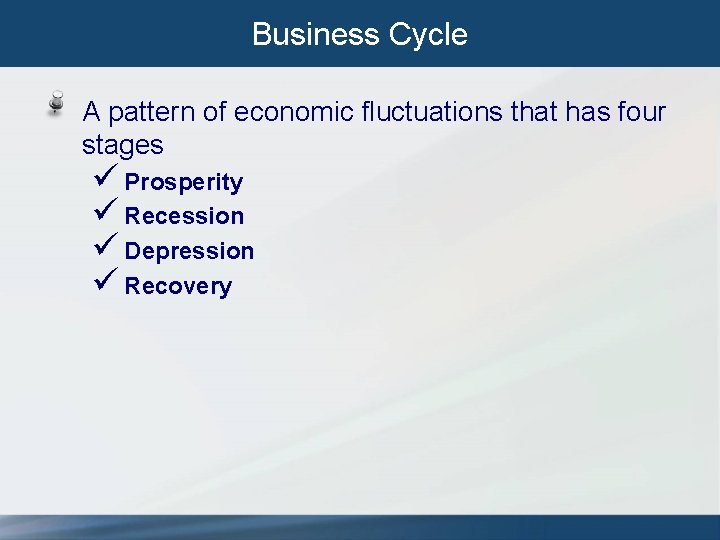 Business Cycle

A pattern of economic fluctuations that has four stages

✓ Prosperity
✓ Recession
✓ Depression
✓ Recovery